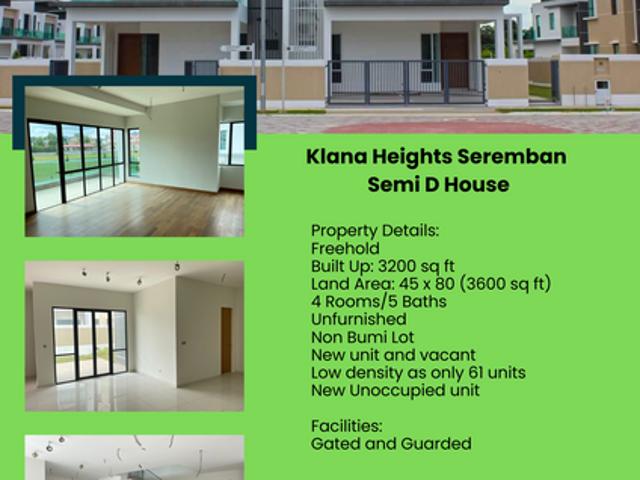 Klana Heights Seremban
Semi D House

Property Details:
Freehold
Built Up: 3200 sq ft
Land Area: 45 x 80 (3600 sq ft)
4 Rooms/5 Baths
Unfurnished
Non Bumi Lot
New unit and vacant
Low density as only 61 units
New Unoccupied unit

Facilities:
Gated and Guarded